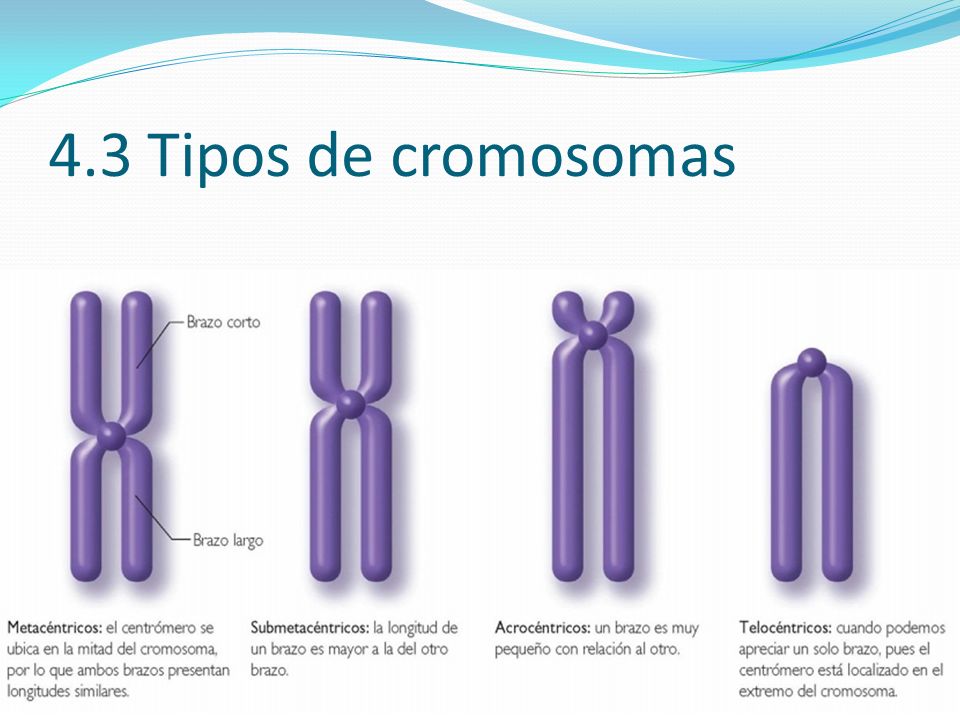 4.3 Tipos de cromosomas

Brazo corto

Brazo largo

Metacéntricos: el centrómero se ubica en la mitad del cromosoma, por lo que ambos brazos presentan longitudes similares.

Submetacéntricos: la longitud de un brazo es mayor a la del otro brazo.

Acrocéntricos: un brazo es muy pequeño con relación al otro.

Telocéntricos: cuando podemos apreciar un solo brazo, pues el centrómero está localizado en el extremo del cromosoma.